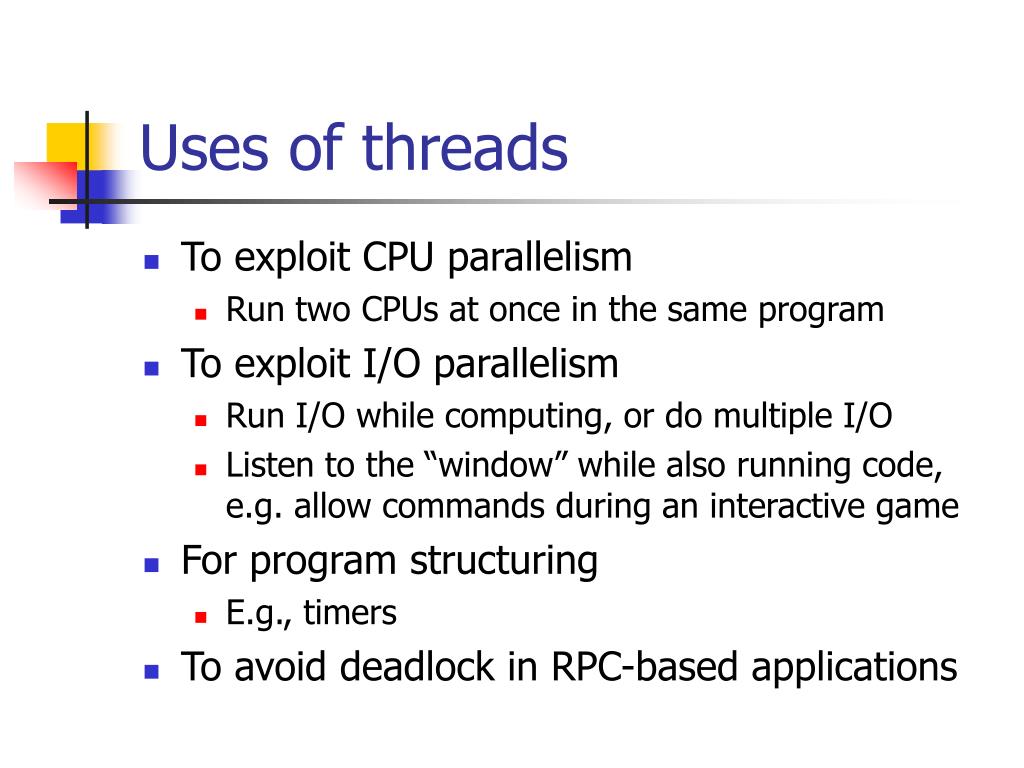 Uses of threads

- To exploit CPU parallelism
  - Run two CPUs at once in the same program
- To exploit I/O parallelism
  - Run I/O while computing, or do multiple I/O
  - Listen to the “window” while also running code, e.g. allow commands during an interactive game
- For program structuring
  - E.g., timers
- To avoid deadlock in RPC-based applications